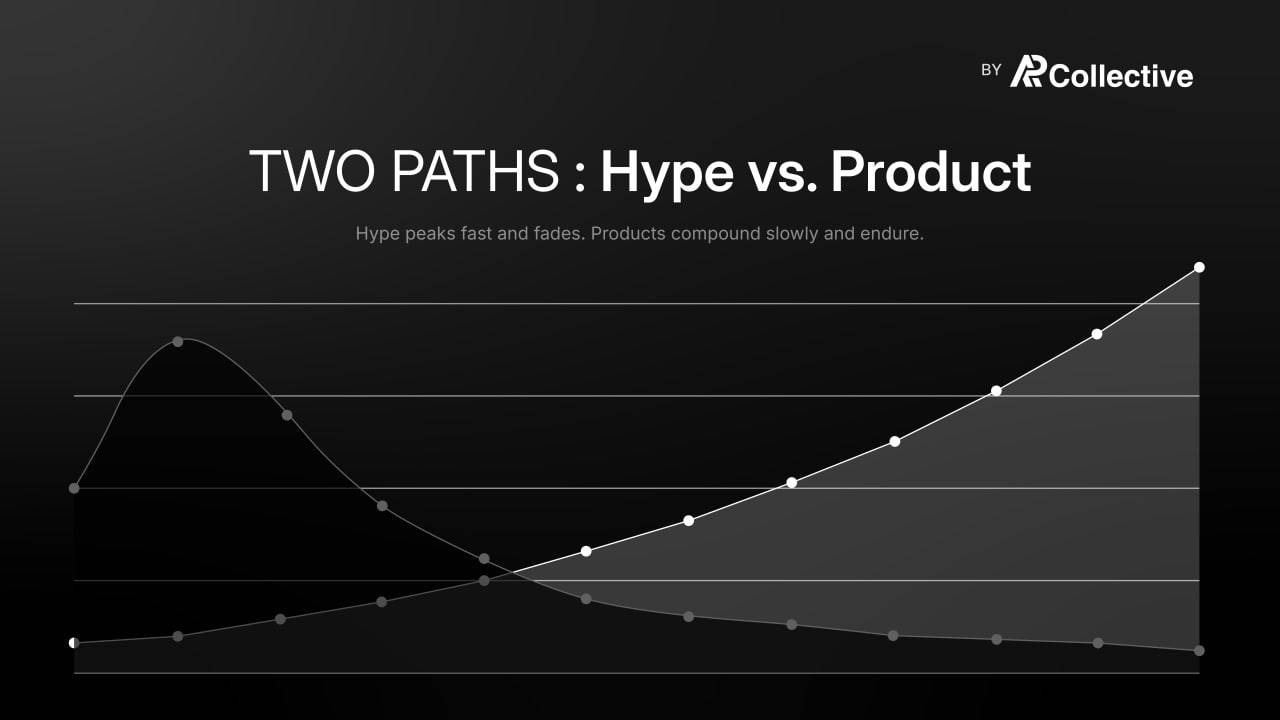 BY AR Collective

TWO PATHS : Hype vs. Product

Hype peaks fast and fades. Products compound slowly and endure.